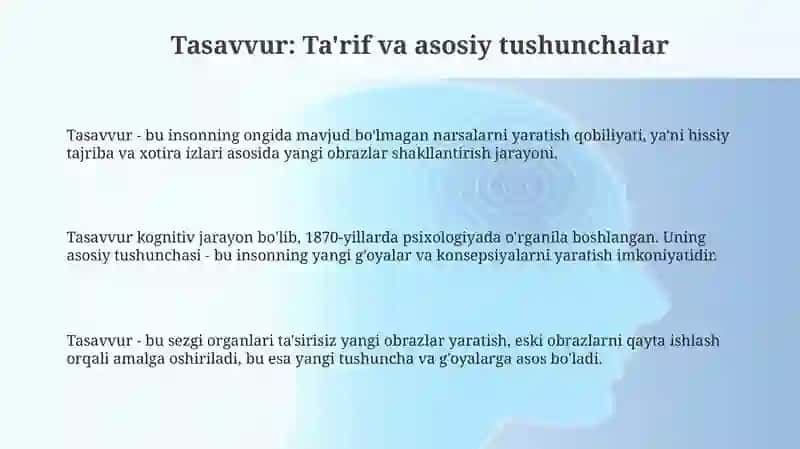 Tasavvur: Ta'rif va asosiy tushunchalar

Tasavvur - bu insonning ongida mavjud bo'lmagan narsalarni yaratish qobiliyati, ya'ni hissiy tajriba va xotira izlari asosida yangi obrazlar shakllantirish jarayoni.

Tasavvur kognitiv jarayon bo'lib, 1870-yillarda psixologiyada o'rganila boshlangan. Uning asosiy tushunchasi - bu insonning yangi g'oyalar va konsepsiyalarni yaratish imkoniyatidir.

Tasavvur - bu sezgi organlari ta'sirisiz yangi obrazlar yaratish, eski obrazlarni qayta ishlash orqali amalga oshiriladi, bu esa yangi tushuncha va g'oyalarga asos bo'ladi.